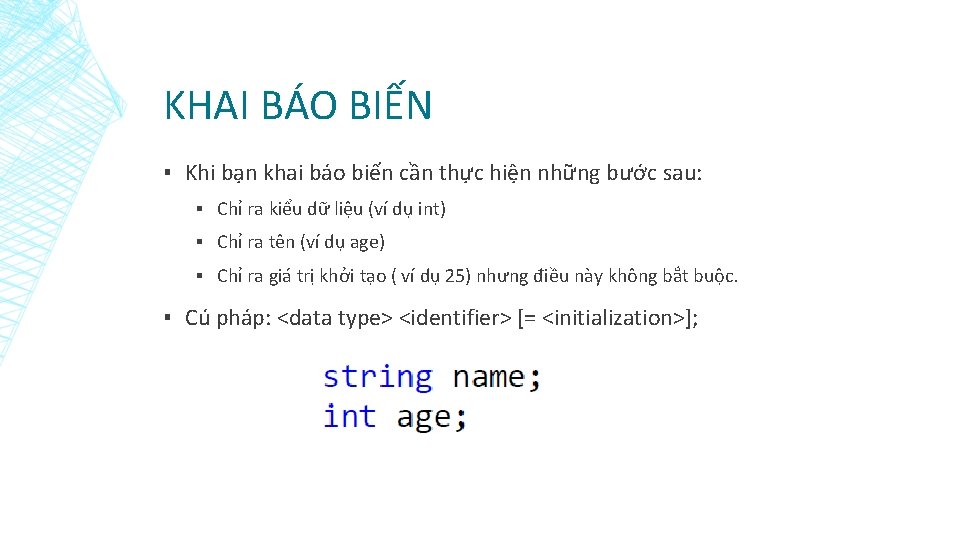 KHAI BÁO BIẾN

▪ Khi bạn khai báo biến cần thực hiện những bước sau:

▪ Chỉ ra kiểu dữ liệu (ví dụ int)

▪ Chỉ ra tên (ví dụ age)

▪ Chỉ ra giá trị khởi tạo ( ví dụ 25) nhưng điều này không bắt buộc.

▪ Cú pháp: <data type> <identifier> [= <initialization>];

string name;
int age;